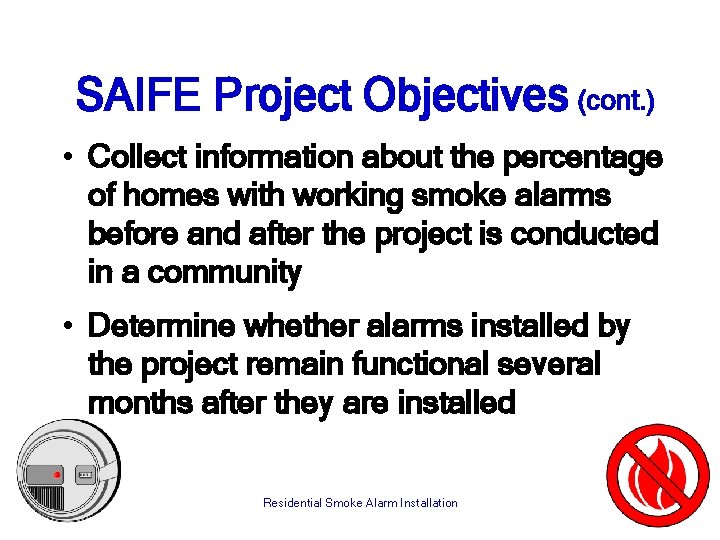 SAIFE Project Objectives (cont.)

• Collect information about the percentage of homes with working smoke alarms before and after the project is conducted in a community

• Determine whether alarms installed by the project remain functional several months after they are installed

Residential Smoke Alarm Installation